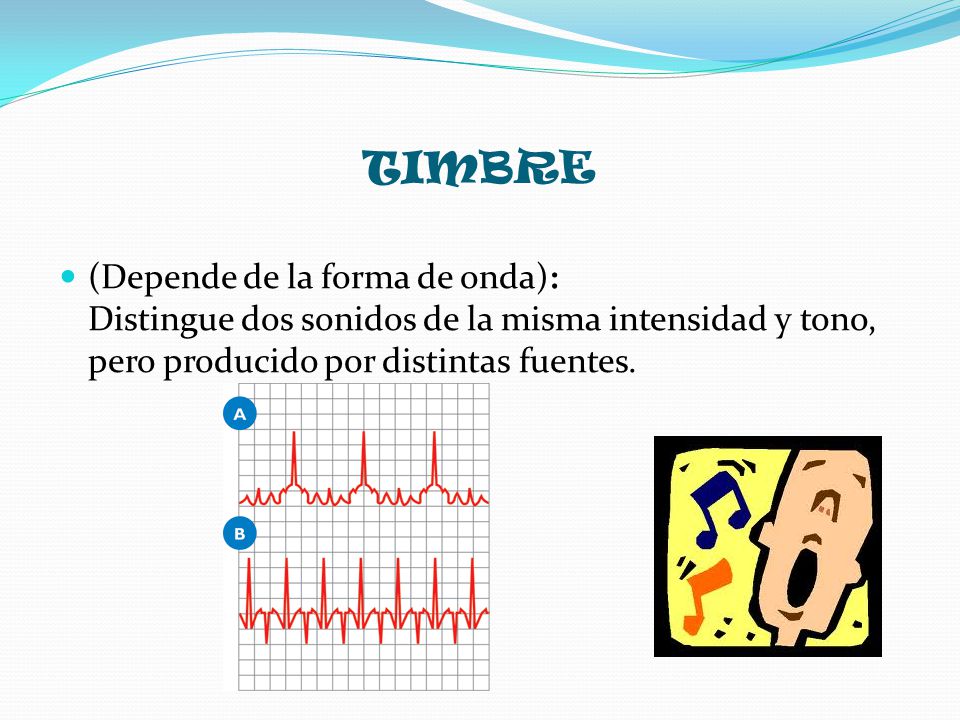 TIMBRE

(Depende de la forma de onda):
Distingue dos sonidos de la misma intensidad y tono, pero producido por distintas fuentes.

A

B